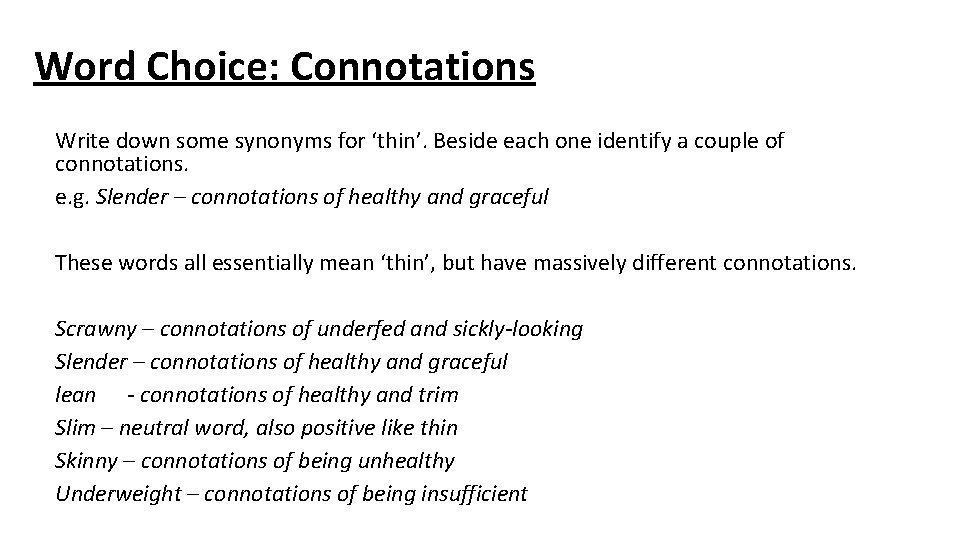 Word Choice: Connotations

Write down some synonyms for ‘thin’. Beside each one identify a couple of connotations.
e.g. Slender – connotations of healthy and graceful

These words all essentially mean ‘thin’, but have massively different connotations.

Scrawny – connotations of underfed and sickly-looking
Slender – connotations of healthy and graceful
lean - connotations of healthy and trim
Slim – neutral word, also positive like thin
Skinny – connotations of being unhealthy
Underweight – connotations of being insufficient